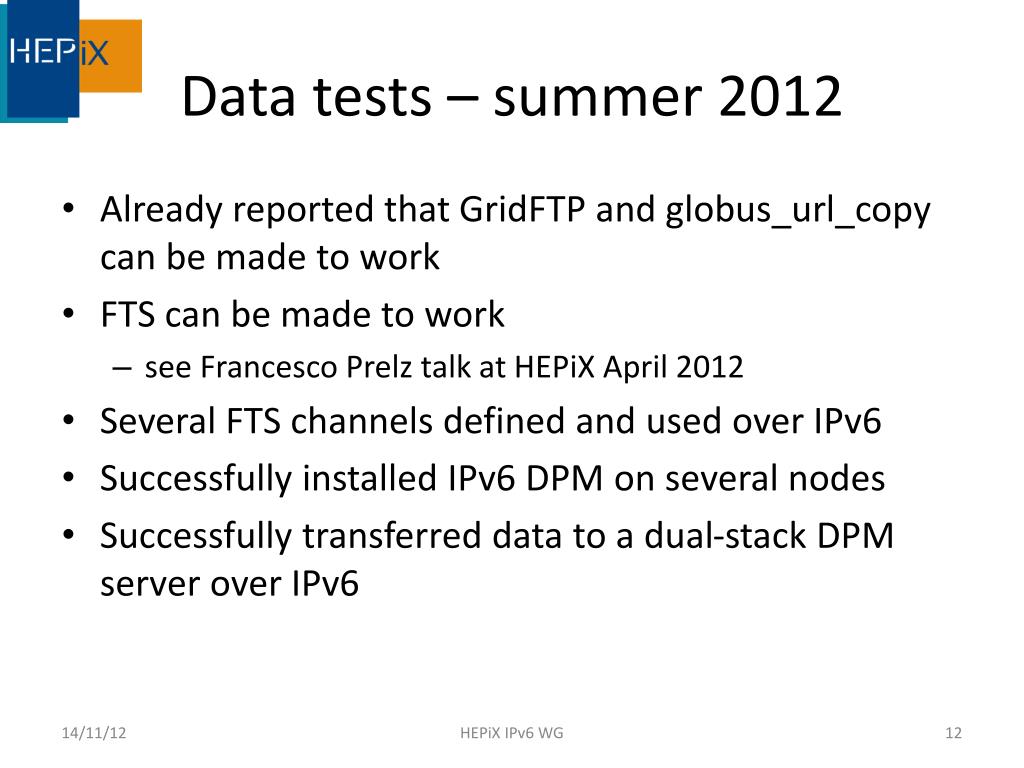 HEPiX

Data tests – summer 2012

• Already reported that GridFTP and globus_url_copy can be made to work
• FTS can be made to work
– see Francesco Prelz talk at HEPiX April 2012
• Several FTS channels defined and used over IPv6
• Successfully installed IPv6 DPM on several nodes
• Successfully transferred data to a dual-stack DPM server over IPv6

14/11/12

HEPiX IPv6 WG

12